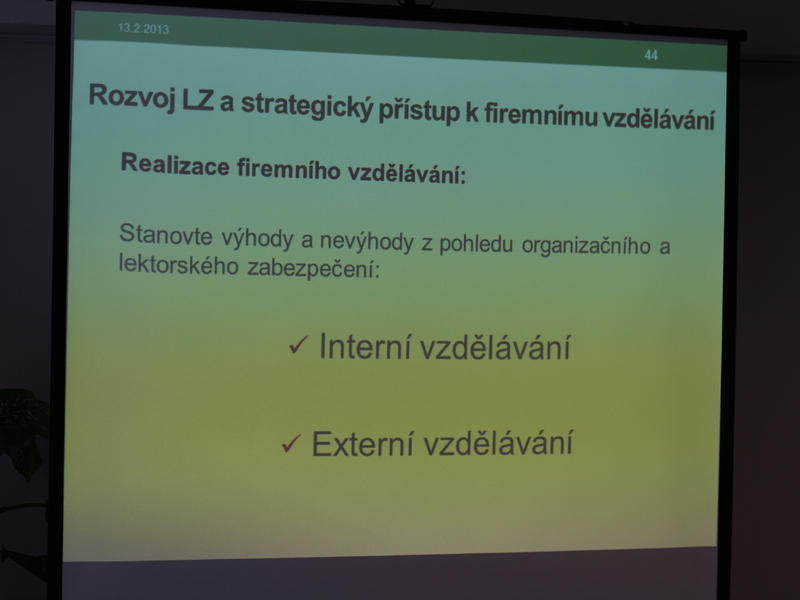 13.2.2013

44

Rozvoj LZ a strategický přístup k firemnímu vzdělávání

Realizace firemního vzdělávání:

Stanovte výhody a nevýhody z pohledu organizačního a lektorského zabezpečení:

✓ Interní vzdělávání

✓ Externí vzdělávání